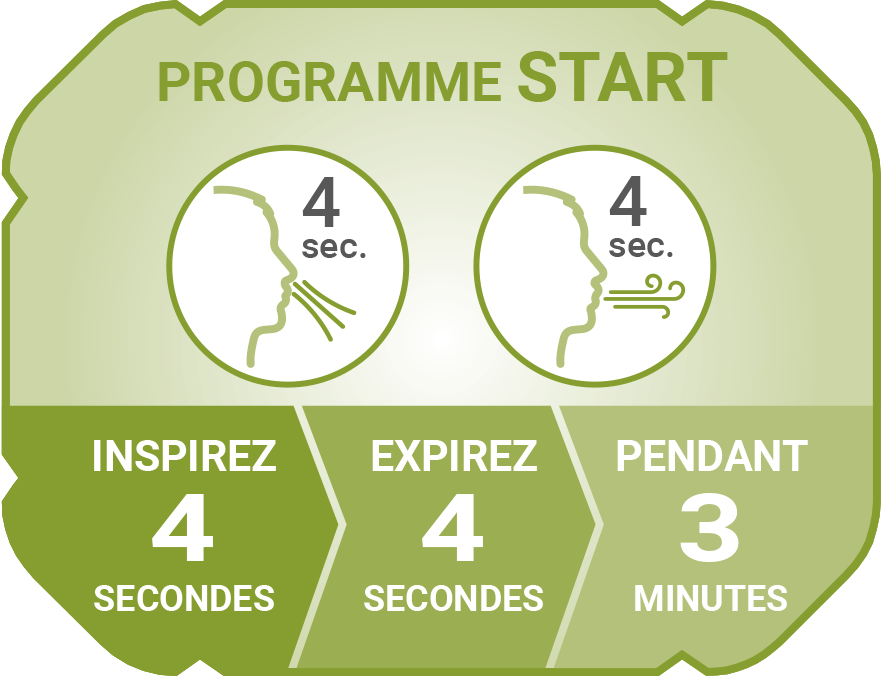 PROGRAMME START

4 sec.

4 sec.

INSPIREZ
4
SECONDES

EXPIREZ
4
SECONDES

PENDANT
3
MINUTES